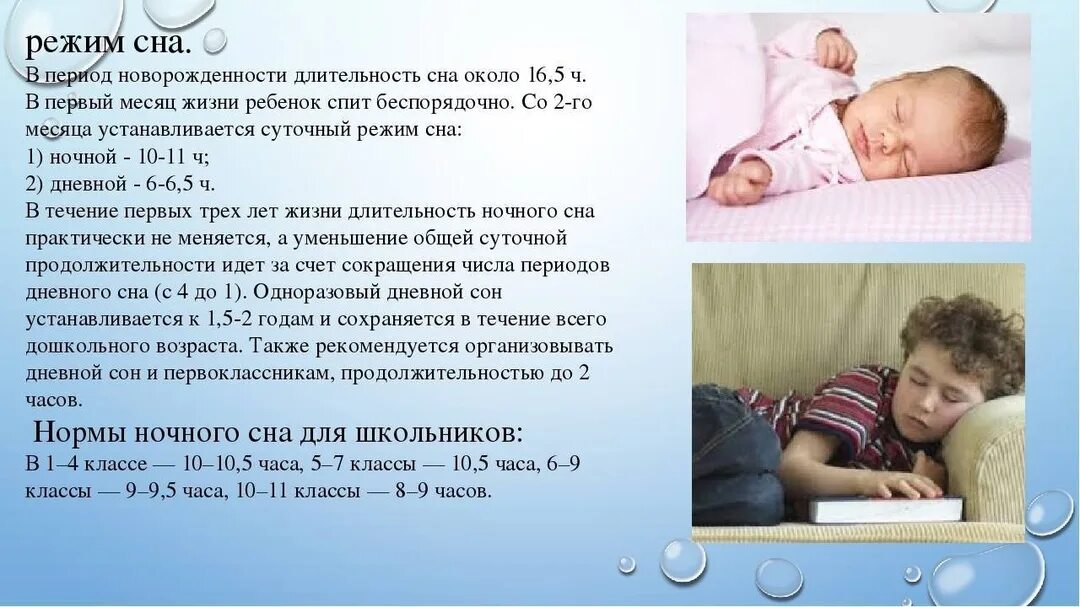 режим сна.

В период новорожденности длительность сна около 16,5 ч.
В первый месяц жизни ребенок спит беспорядочно. Со 2-го месяца устанавливается суточный режим сна:
1) ночной - 10-11 ч;
2) дневной - 6-6,5 ч.
В течение первых трех лет жизни длительность ночного сна практически не меняется, а уменьшение общей суточной продолжительности идет за счет сокращения числа периодов дневного сна (с 4 до 1). Одноразовый дневной сон устанавливается к 1,5-2 годам и сохраняется в течение всего дошкольного возраста. Также рекомендуется организовывать дневной сон и первоклассникам, продолжительностью до 2 часов.

Нормы ночного сна для школьников:
В 1–4 классе — 10–10,5 часа, 5–7 классы — 10,5 часа, 6–9 классы — 9–9,5 часа, 10–11 классы — 8–9 часов.